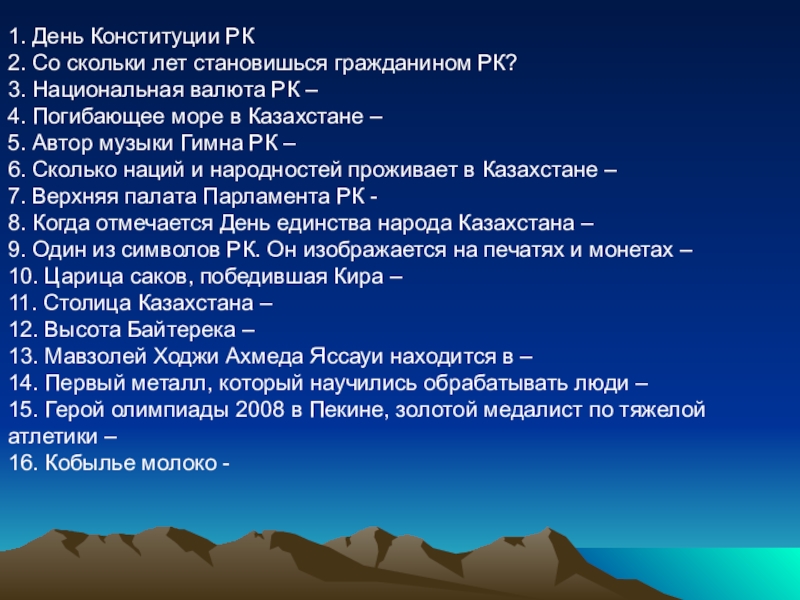 1. День Конституции РК
2. Со скольки лет становишься гражданином РК?
3. Национальная валюта РК –
4. Погибающее море в Казахстане –
5. Автор музыки Гимна РК –
6. Сколько наций и народностей проживает в Казахстане –
7. Верхняя палата Парламента РК -
8. Когда отмечается День единства народа Казахстана –
9. Один из символов РК. Он изображается на печатях и монетах –
10. Царица саков, победившая Кира –
11. Столица Казахстана –
12. Высота Байтерека –
13. Мавзолей Ходжи Ахмеда Яссауи находится в –
14. Первый металл, который научились обрабатывать люди –
15. Герой олимпиады 2008 в Пекине, золотой медалист по тяжелой атлетики –
16. Кобылье молоко -